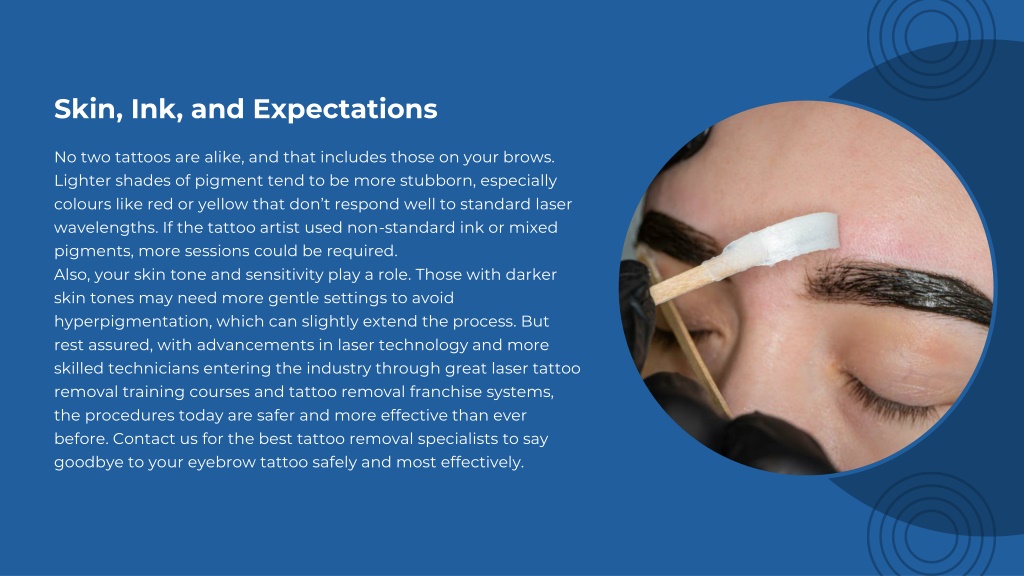 Skin, Ink, and Expectations

No two tattoos are alike, and that includes those on your brows. Lighter shades of pigment tend to be more stubborn, especially colours like red or yellow that don't respond well to standard laser wavelengths. If the tattoo artist used non-standard ink or mixed pigments, more sessions could be required.
Also, your skin tone and sensitivity play a role. Those with darker skin tones may need more gentle settings to avoid hyperpigmentation, which can slightly extend the process. But rest assured, with advancements in laser technology and more skilled technicians entering the industry through great laser tattoo removal training courses and tattoo removal franchise systems, the procedures today are safer and more effective than ever before. Contact us for the best tattoo removal specialists to say goodbye to your eyebrow tattoo safely and most effectively.